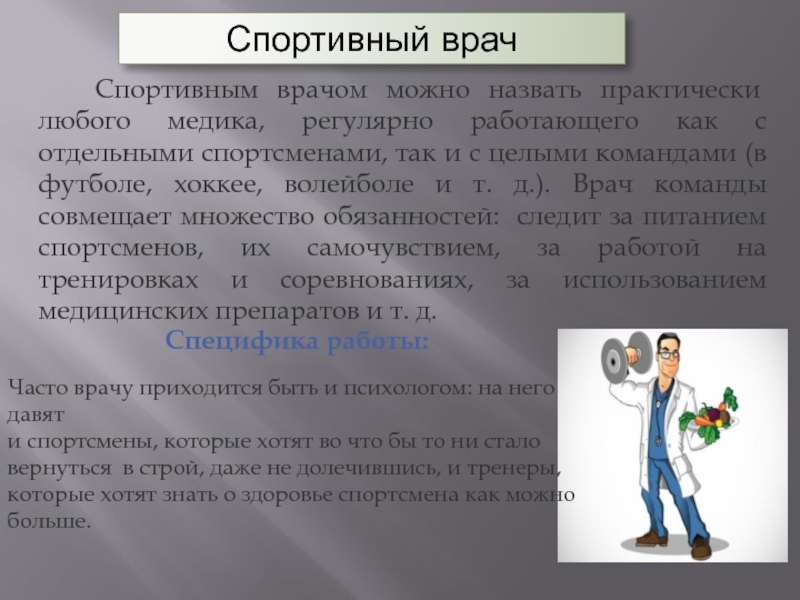 Спортивный врач

Спортивным врачом можно назвать практически любого медика, регулярно работающего как с отдельными спортсменами, так и с целыми командами (в футболе, хоккее, волейболе и т. д.). Врач команды совмещает множество обязанностей: следит за питанием спортсменов, их самочувствием, за работой на тренировках и соревнованиях, за использованием медицинских препаратов и т. д.

Специфика работы:

Часто врачу приходится быть и психологом: на него давят
и спортсмены, которые хотят во что бы то ни стало вернуться в строй, даже не долечившись, и тренеры, которые хотят знать о здоровье спортсмена как можно больше.